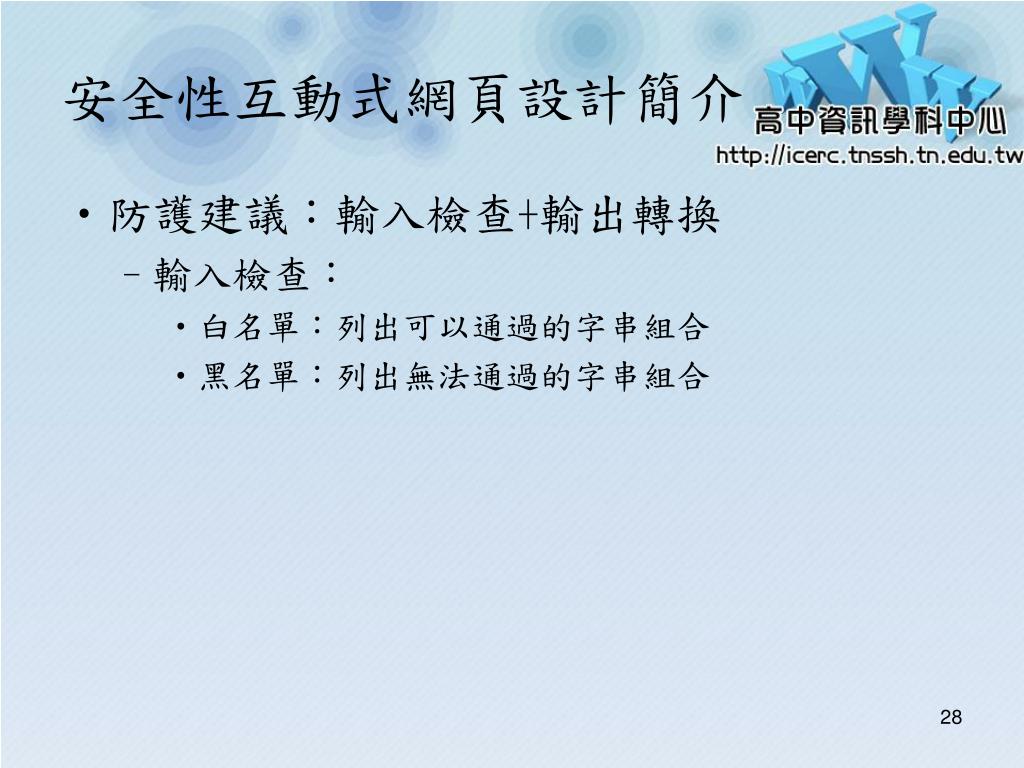 安全性互動式網頁設計簡介

WWW
高中資訊學科中心
http://icerc.tnssh.tn.edu.tw

• 防護建議：輸入檢查+輸出轉換
– 輸入檢查：
• 白名單：列出可以通過的字串組合
• 黑名單：列出無法通過的字串組合

28